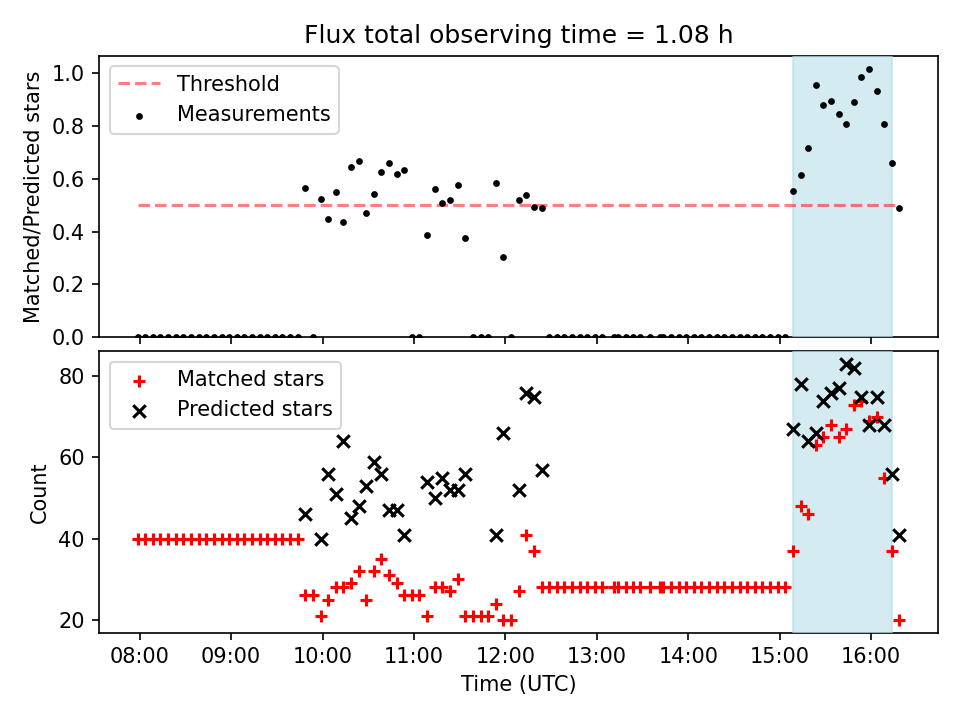 Flux total observing time = 1.08 h

Threshold
Measurements

Matched/Predicted stars

1.0
0.8
0.6
0.4
0.2
0.0

Matched stars
Predicted stars

Count

80
60
40
20

08:00
09:00
10:00
11:00
12:00
13:00
14:00
15:00
16:00

Time (UTC)